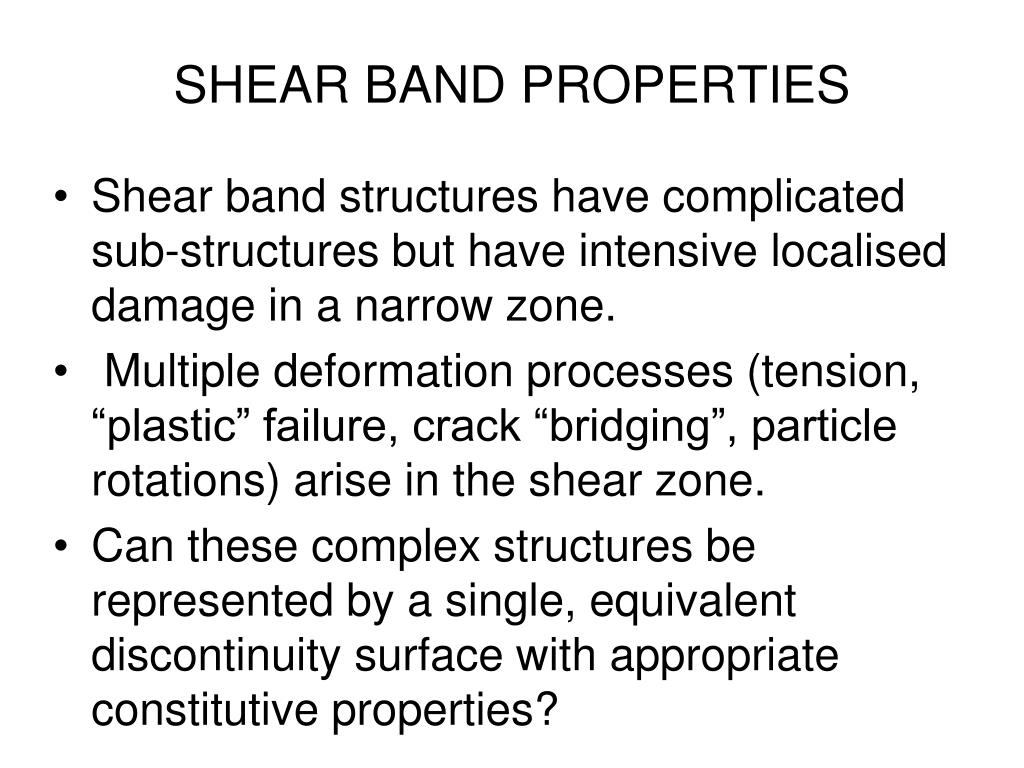 SHEAR BAND PROPERTIES

• Shear band structures have complicated sub-structures but have intensive localised damage in a narrow zone.

• Multiple deformation processes (tension, “plastic” failure, crack “bridging”, particle rotations) arise in the shear zone.

• Can these complex structures be represented by a single, equivalent discontinuity surface with appropriate constitutive properties?